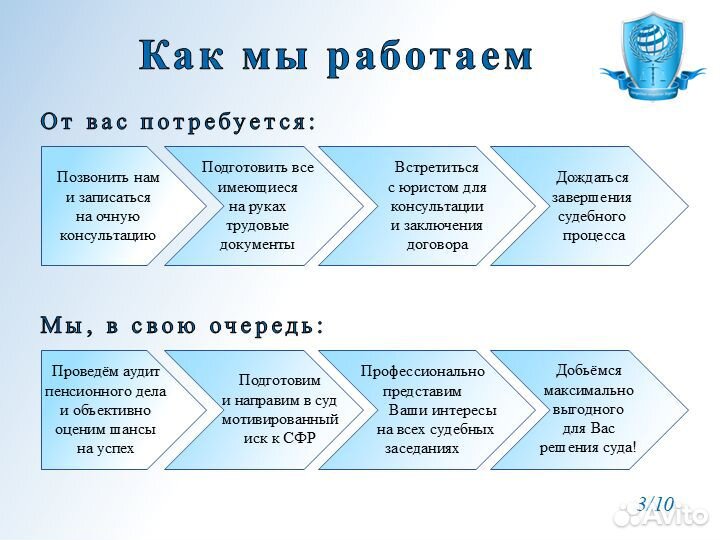 Как мы работаем

От вас потребуется:

Позвонить нам и записаться на очную консультацию

Подготовить все имеющиеся на руках трудовые документы

Встретиться с юристом для консультации и заключения договора

Дождаться завершения судебного процесса

Мы, в свою очередь:

Проведём аудит пенсионного дела и объективно оценим шансы на успех

Подготовим и направим в суд мотивированный иск к СФР

Профессионально представим Ваши интересы на всех судебных заседаниях

Добьёмся максимально выгодного для Вас решения суда!

3/10

Avito